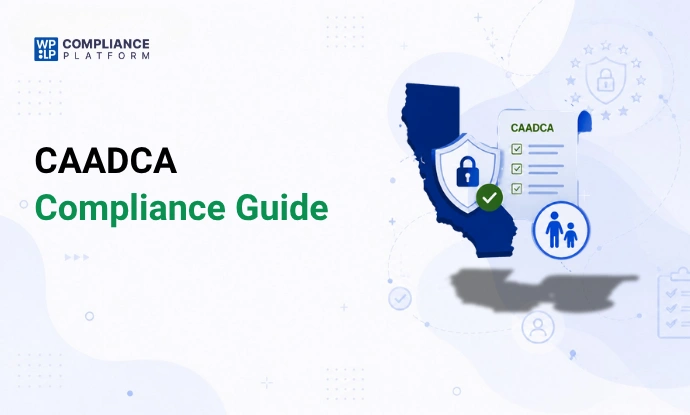 WP LP COMPLIANCE PLATFORM

CAADCA
Compliance Guide

CAADCA